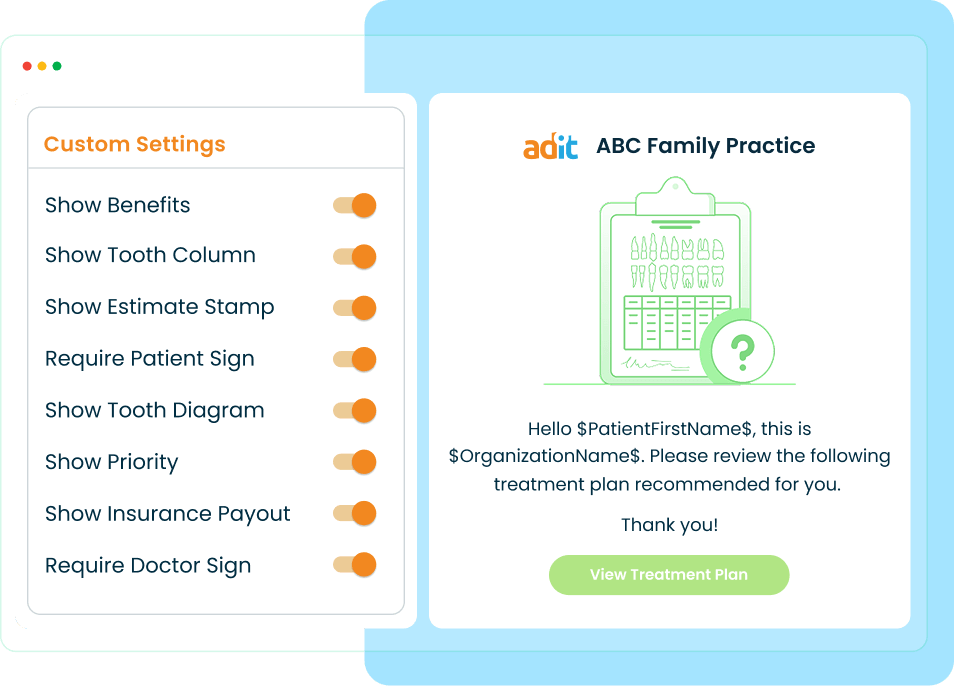 Custom Settings

Show Benefits

Show Tooth Column

Show Estimate Stamp

Require Patient Sign

Show Tooth Diagram

Show Priority

Show Insurance Payout

Require Doctor Sign

adit ABC Family Practice

?

Hello \$PatientFirstName\$, this is \$OrganizationName\$. Please review the following treatment plan recommended for you.

Thank you!

View Treatment Plan